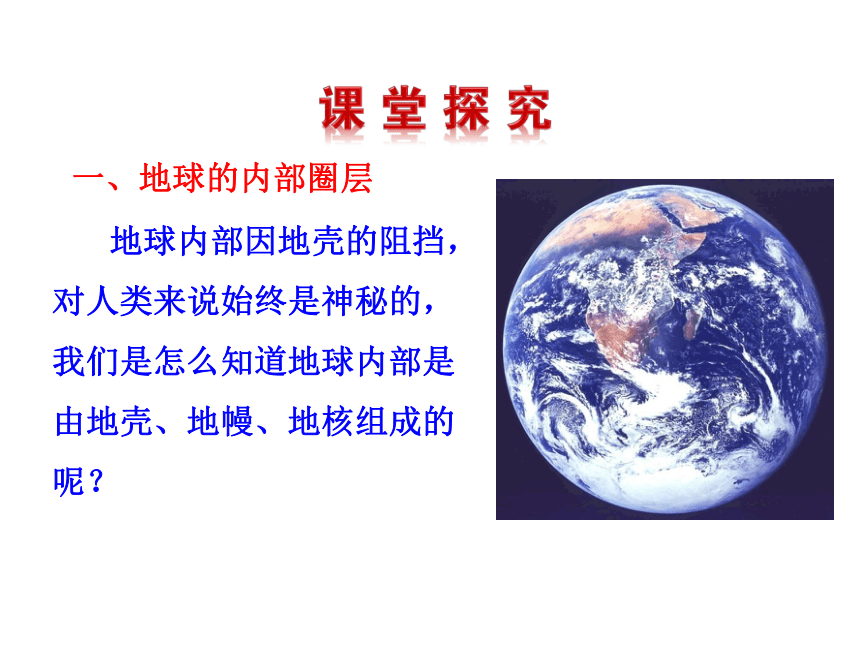 课堂探究

一、地球的内部圈层

地球内部因地壳的阻挡，对人类来说始终是神秘的，我们是怎么知道地球内部是由地壳、地幔、地核组成的呢？